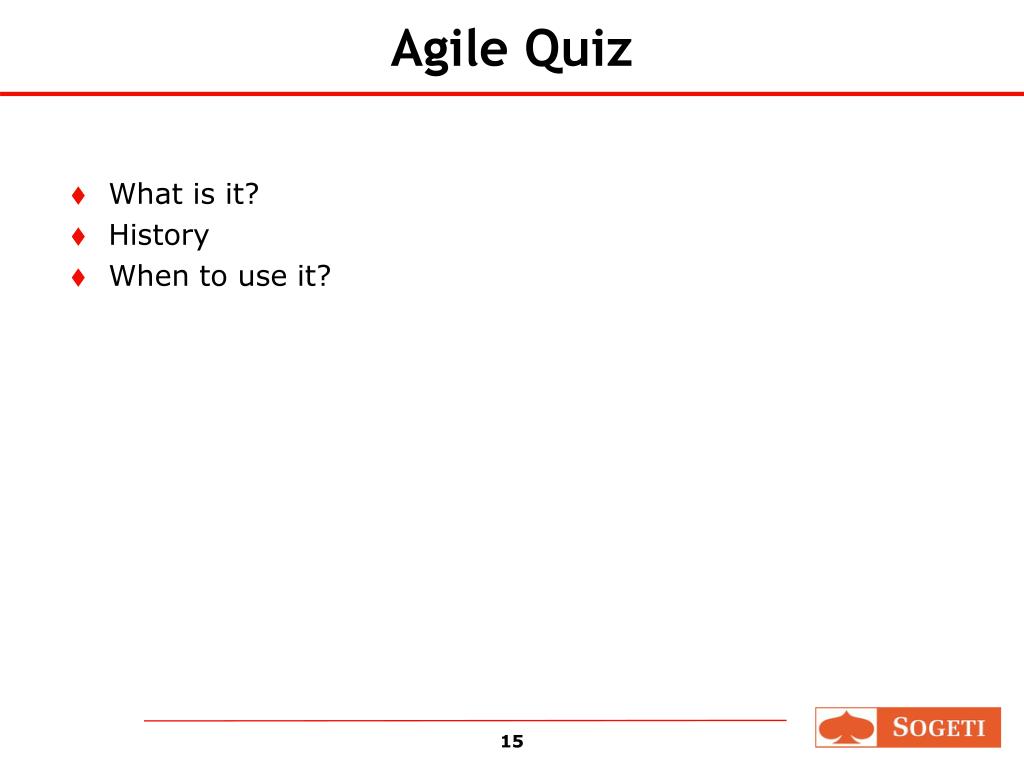 Agile Quiz

♦ What is it?
♦ History
♦ When to use it?

15

SOGETI